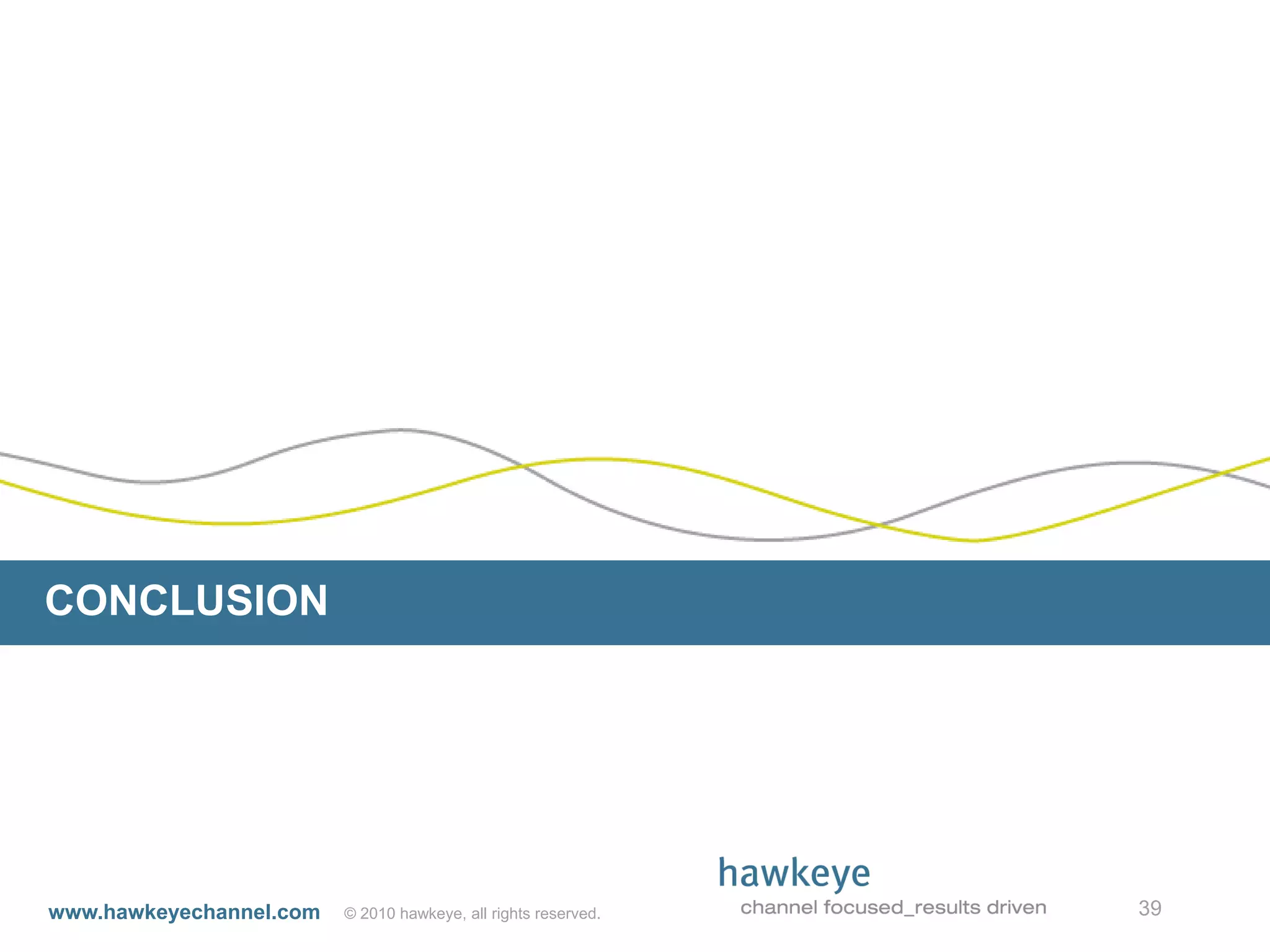 CONCLUSION

www.hawkeyechannel.com © 2010 hawkeye, all rights reserved.

hawkeye
channel focused_results driven

39